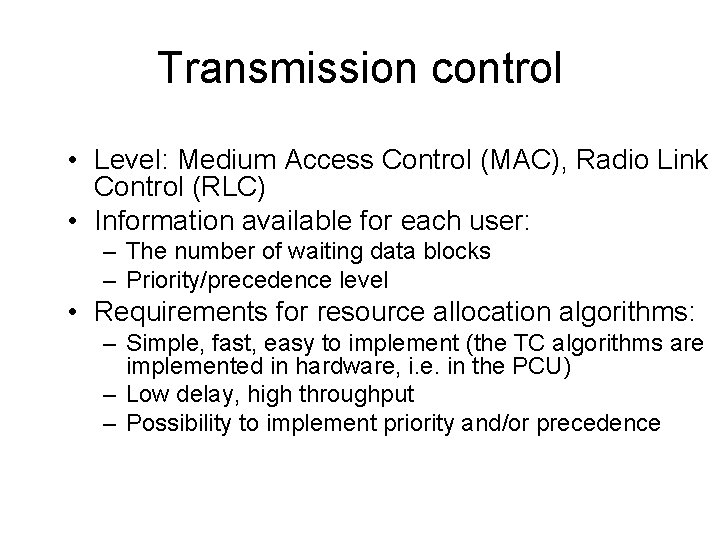 Transmission control

• Level: Medium Access Control (MAC), Radio Link Control (RLC)
• Information available for each user:
– The number of waiting data blocks
– Priority/precedence level
• Requirements for resource allocation algorithms:
– Simple, fast, easy to implement (the TC algorithms are implemented in hardware, i.e. in the PCU)
– Low delay, high throughput
– Possibility to implement priority and/or precedence